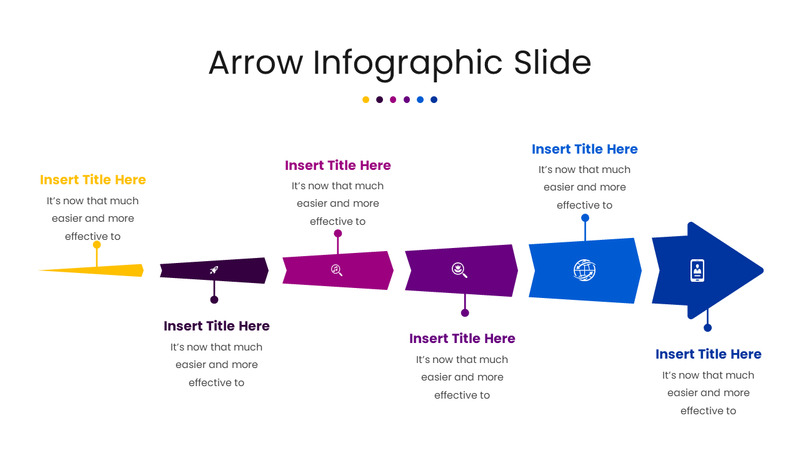 Arrow Infographic Slide

Insert Title Here
It's now that much easier and more effective to

Insert Title Here
It's now that much easier and more effective to

Insert Title Here
It's now that much easier and more effective to

Insert Title Here
It's now that much easier and more effective to

Insert Title Here
It's now that much easier and more effective to

Insert Title Here
It's now that much easier and more effective to